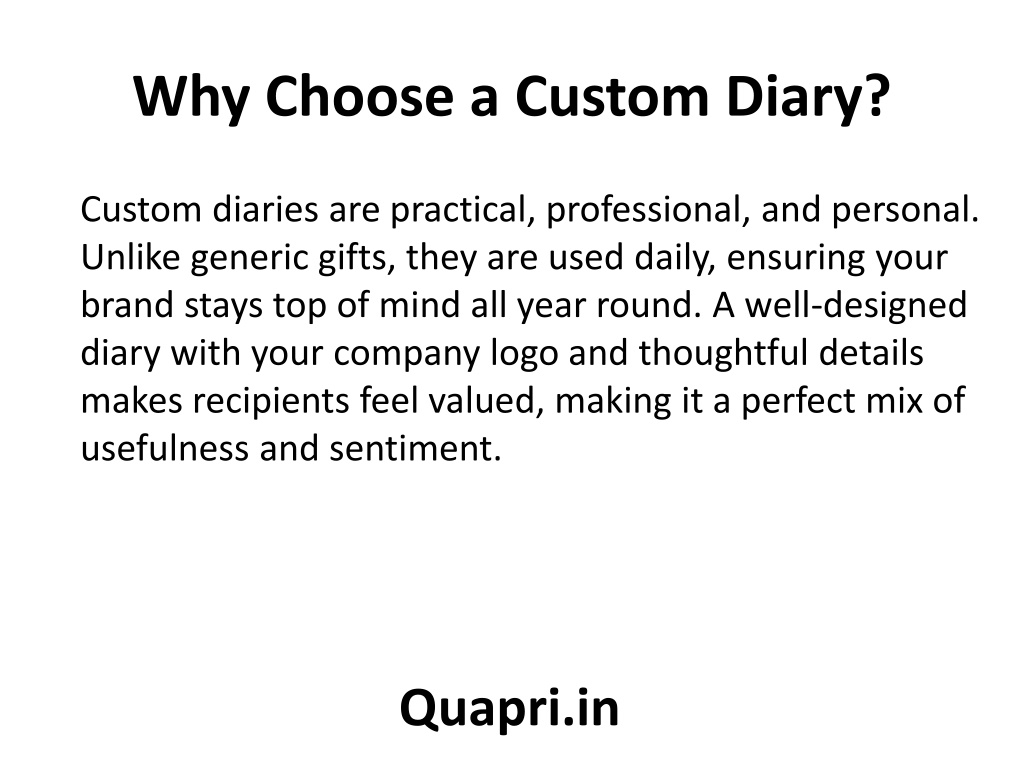 Why Choose a Custom Diary?

Custom diaries are practical, professional, and personal. Unlike generic gifts, they are used daily, ensuring your brand stays top of mind all year round. A well-designed diary with your company logo and thoughtful details makes recipients feel valued, making it a perfect mix of usefulness and sentiment.

Quapri.in